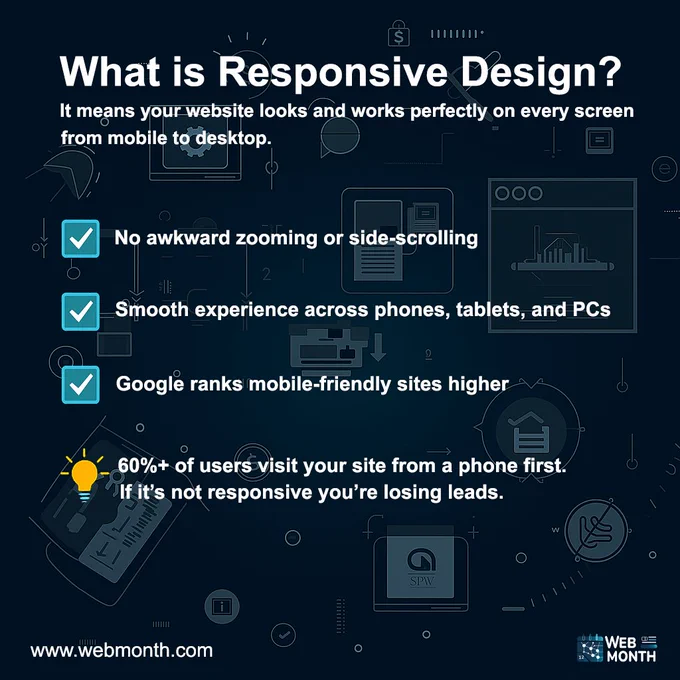 What is Responsive Design?

It means your website looks and works perfectly on every screen from mobile to desktop.

No awkward zooming or side-scrolling

Smooth experience across phones, tablets, and PCs

Google ranks mobile-friendly sites higher

60%+ of users visit your site from a phone first. If it's not responsive you're losing leads.

SPW

www.webmonth.com

WEB MONTH